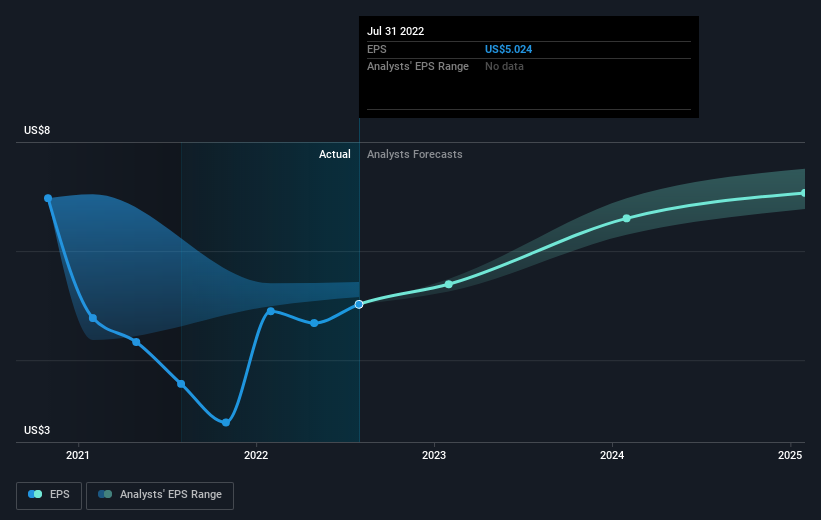 Jul 31 2022
EPS US$5.024
Analysts' EPS Range No data

US$8
Actual
Analysts Forecasts

US$3
2021
2022
2023
2024
2025

EPS
Analysts' EPS Range